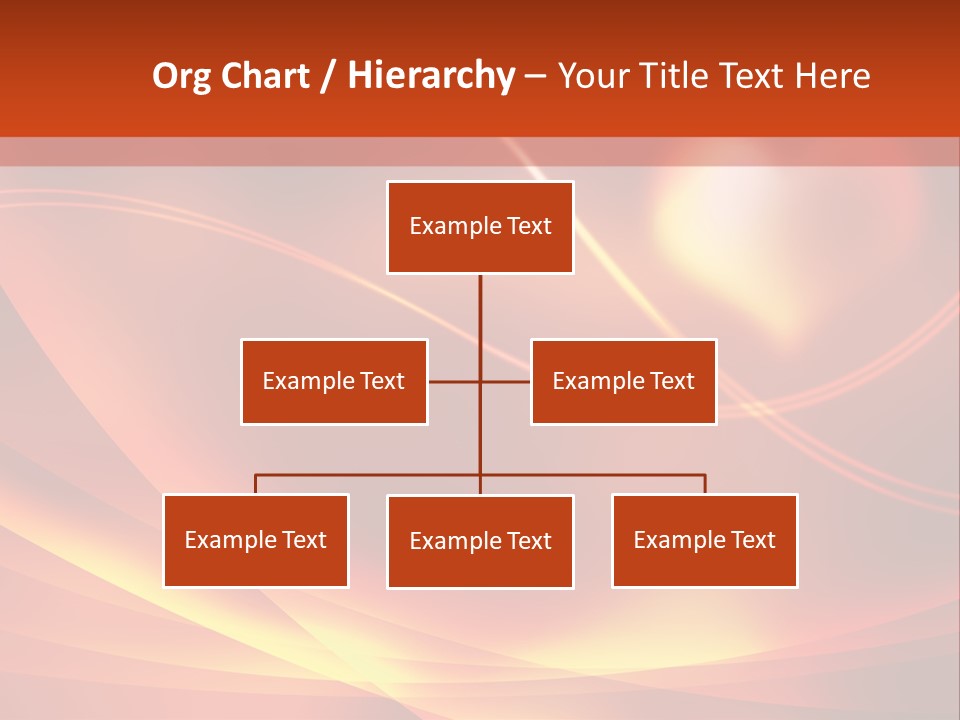 Org Chart / Hierarchy – Your Title Text Here

Example Text

Example Text

Example Text

Example Text

Example Text

Example Text